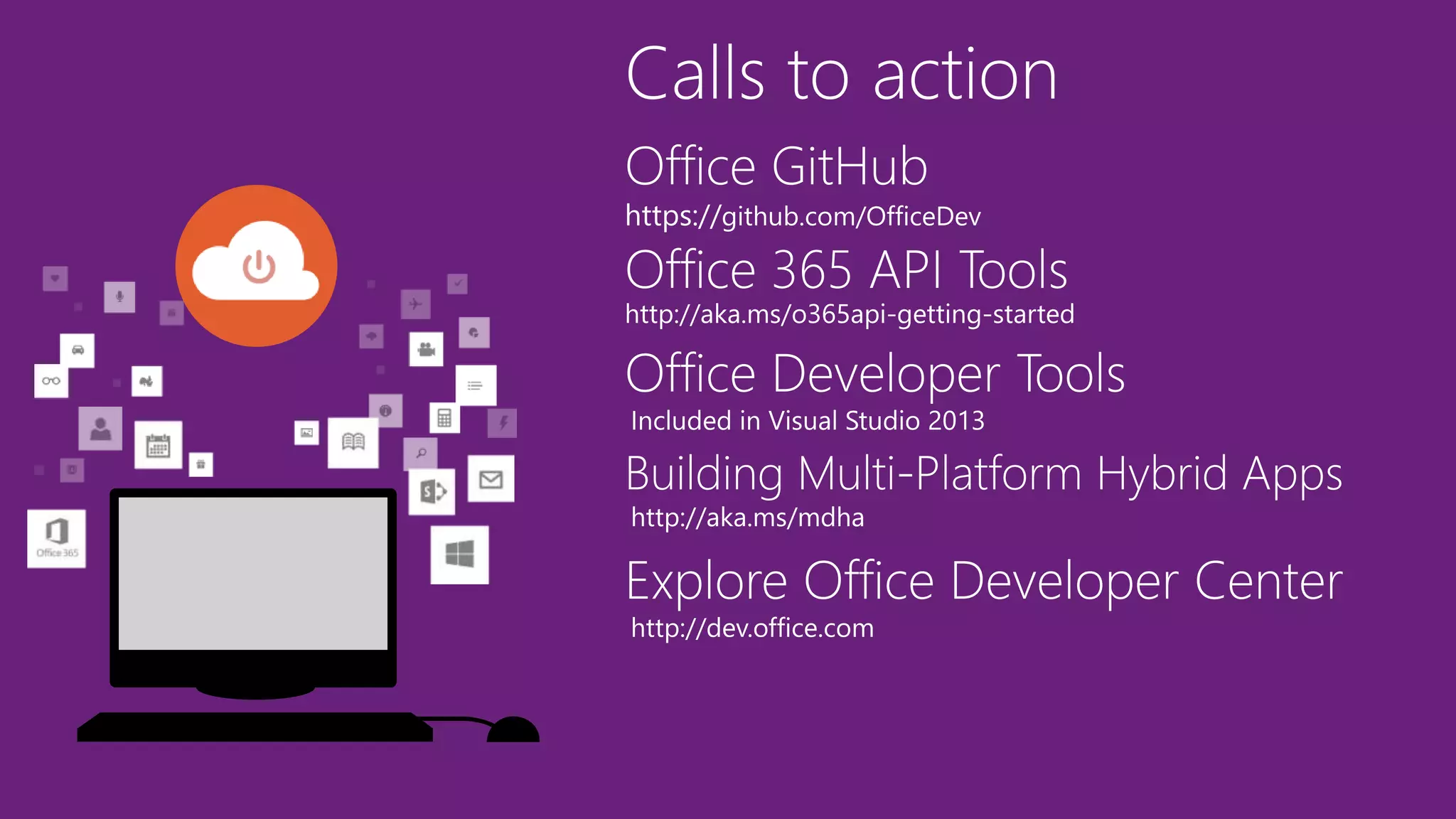 Office 365

Calls to action

Office GitHub
https://github.com/OfficeDev

Office 365 API Tools
http://aka.ms/o365api-getting-started

Office Developer Tools
Included in Visual Studio 2013

Building Multi-Platform Hybrid Apps
http://aka.ms/mdha

Explore Office Developer Center
http://dev.office.com